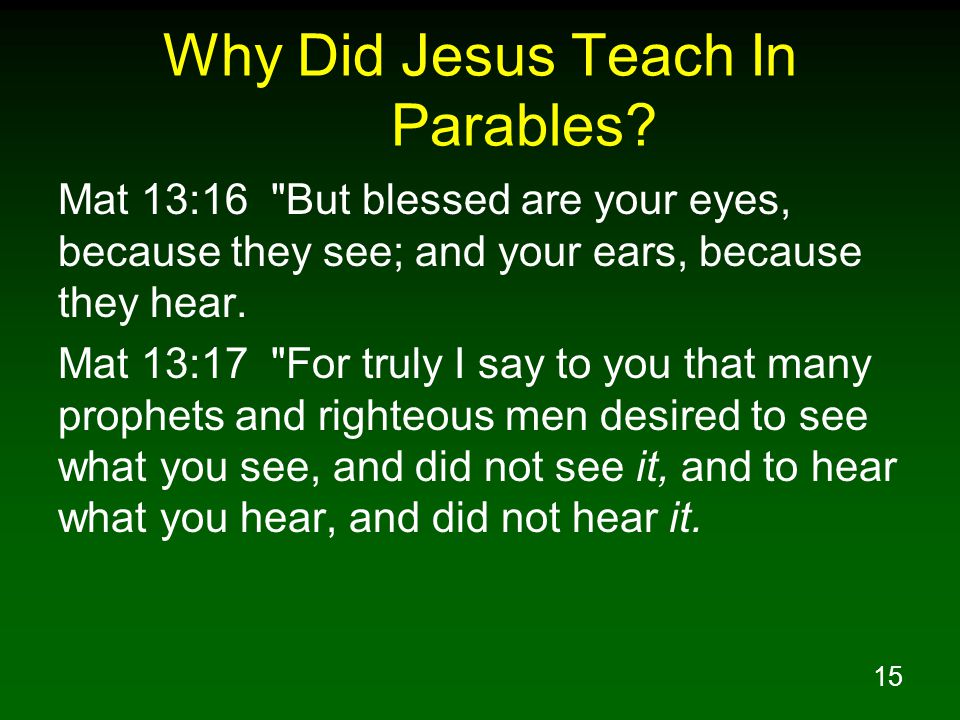 Why Did Jesus Teach In Parables?

Mat 13:16 "But blessed are your eyes, because they see; and your ears, because they hear.

Mat 13:17 "For truly I say to you that many prophets and righteous men desired to see what you see, and did not see it, and to hear what you hear, and did not hear it.

15